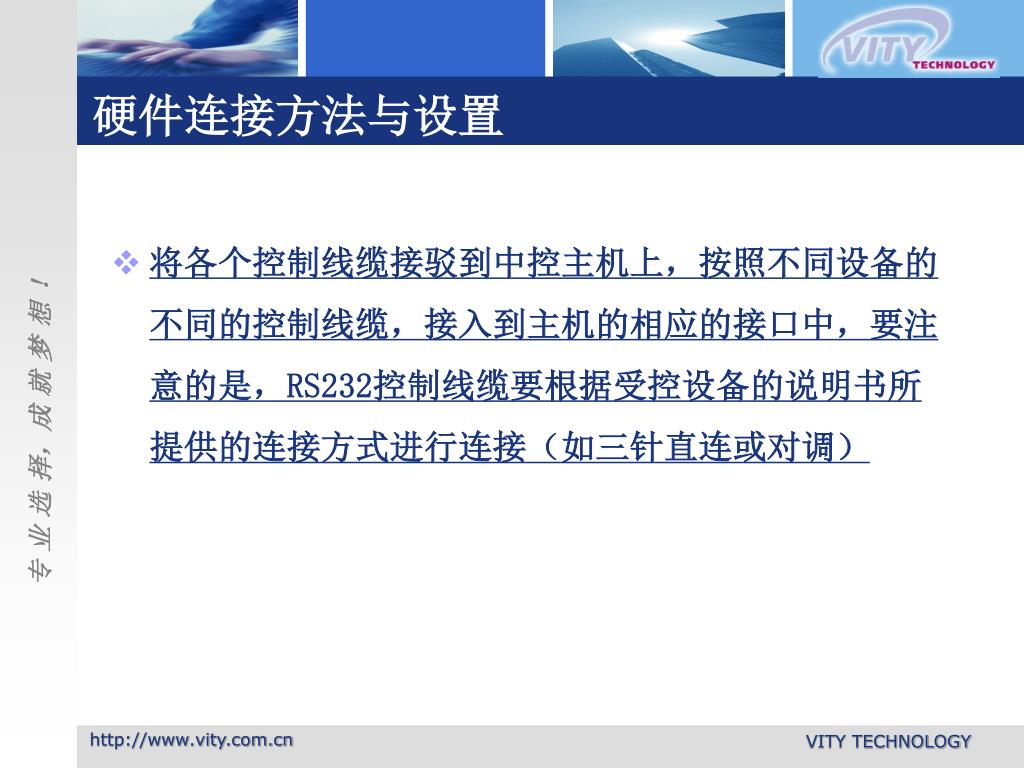 VITY TECHNOLOGY

硬件连接方法与设置

专业选择，成就梦想！

❖ 将各个控制线缆接驳到中控主机上，按照不同设备的不同的控制线缆，接入到主机的相应的接口中，要注意的是，RS232控制线缆要根据受控设备的说明书所提供的连接方式进行连接（如三针直连或对调）

http://www.vity.com.cn

VITY TECHNOLOGY